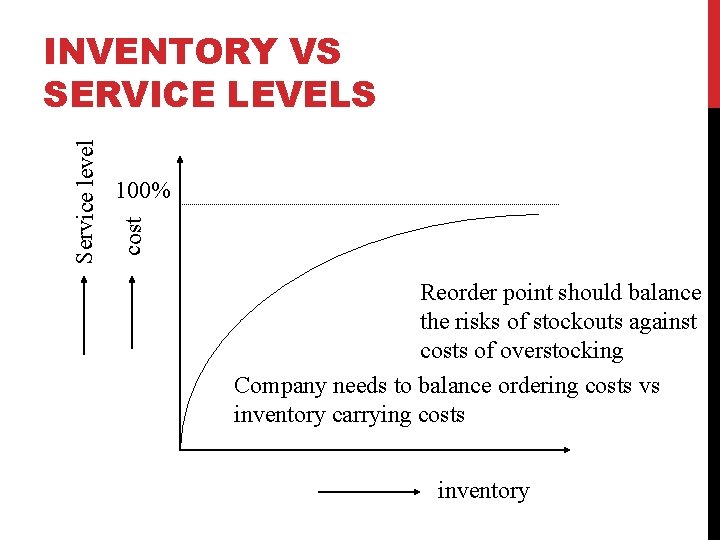 INVENTORY VS SERVICE LEVELS

Service level

cost

100%

Reorder point should balance the risks of stockouts against costs of overstocking

Company needs to balance ordering costs vs inventory carrying costs

inventory